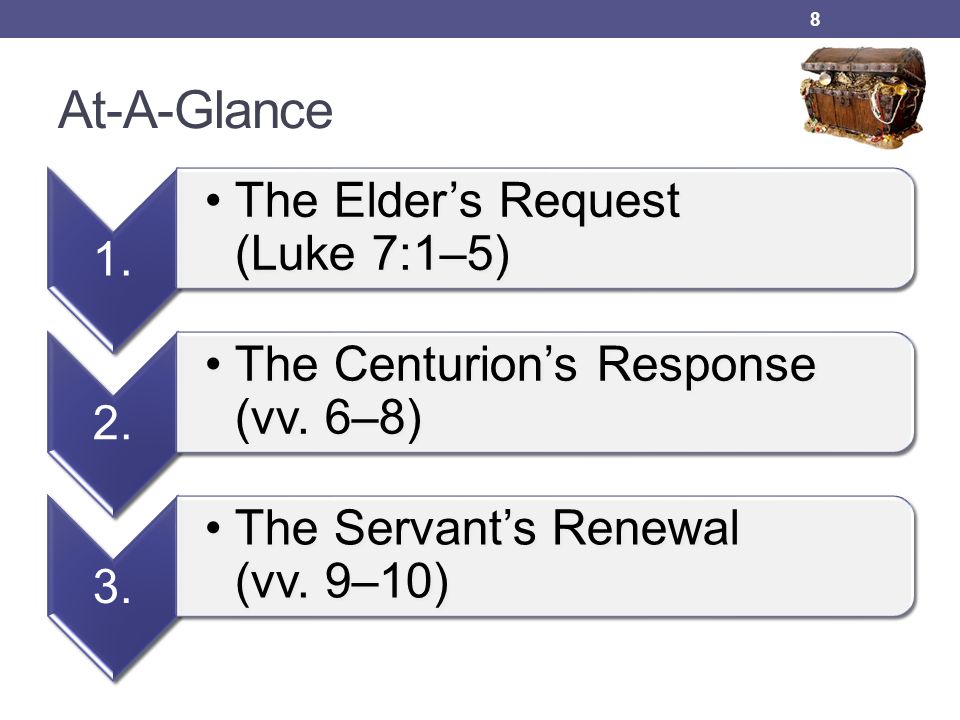 8

At-A-Glance

1.

• The Elder’s Request (Luke 7:1–5)

2.

• The Centurion’s Response (vv. 6–8)

3.

• The Servant’s Renewal (vv. 9–10)